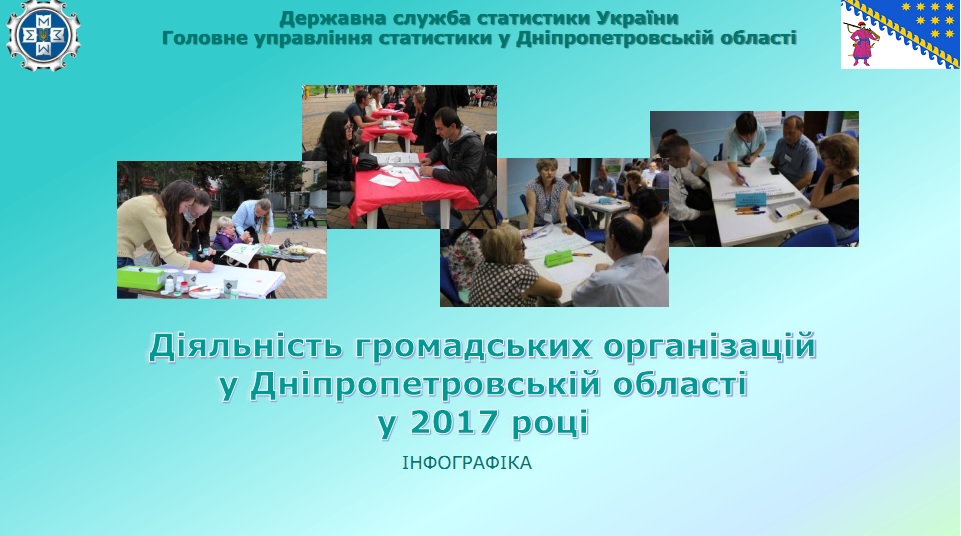 Державна служба статистики України
Головне управління статистики у Дніпропетровській області

Діяльність громадських організацій
у Дніпропетровській області
у 2017 році

ІНФОГРАФІКА